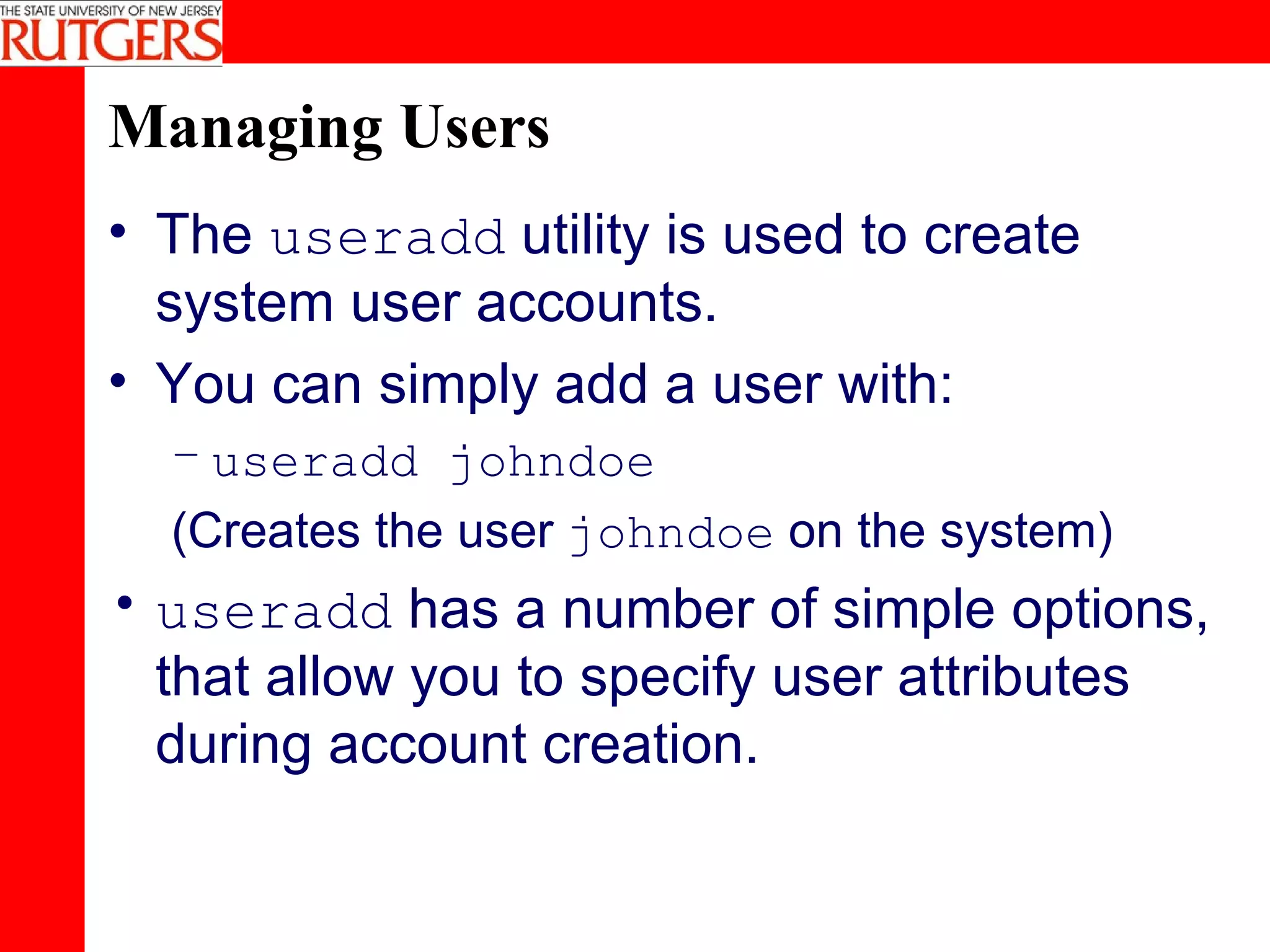 THE STATE UNIVERSITY OF NEW JERSEY
RUTGERS

Managing Users

• The useradd utility is used to create system user accounts.

• You can simply add a user with:

– useradd johndoe

(Creates the user johndoe on the system)

• useradd has a number of simple options, that allow you to specify user attributes during account creation.